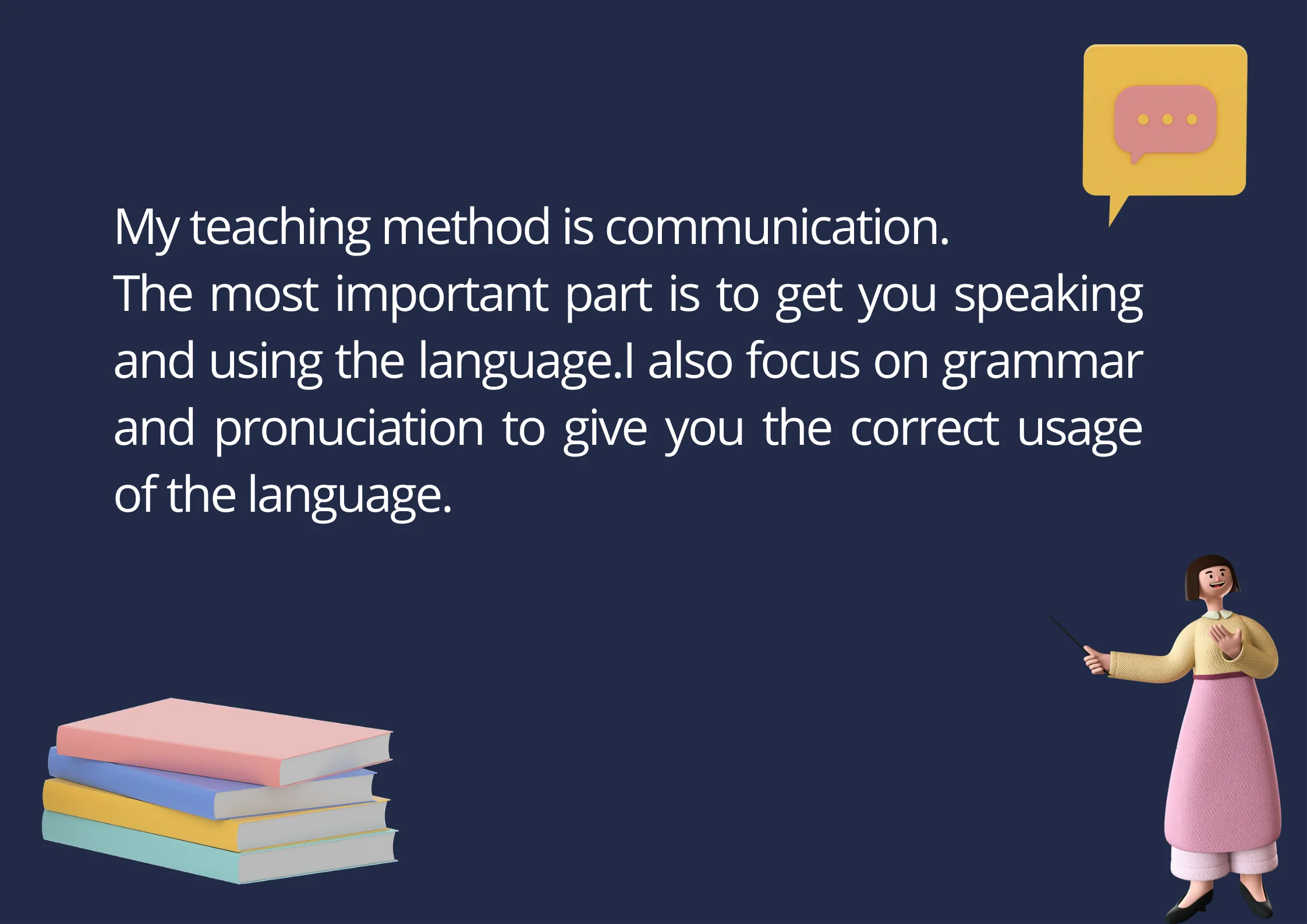 My teaching method is communication.
The most important part is to get you speaking and using the language.I also focus on grammar and pronuciation to give you the correct usage of the language.